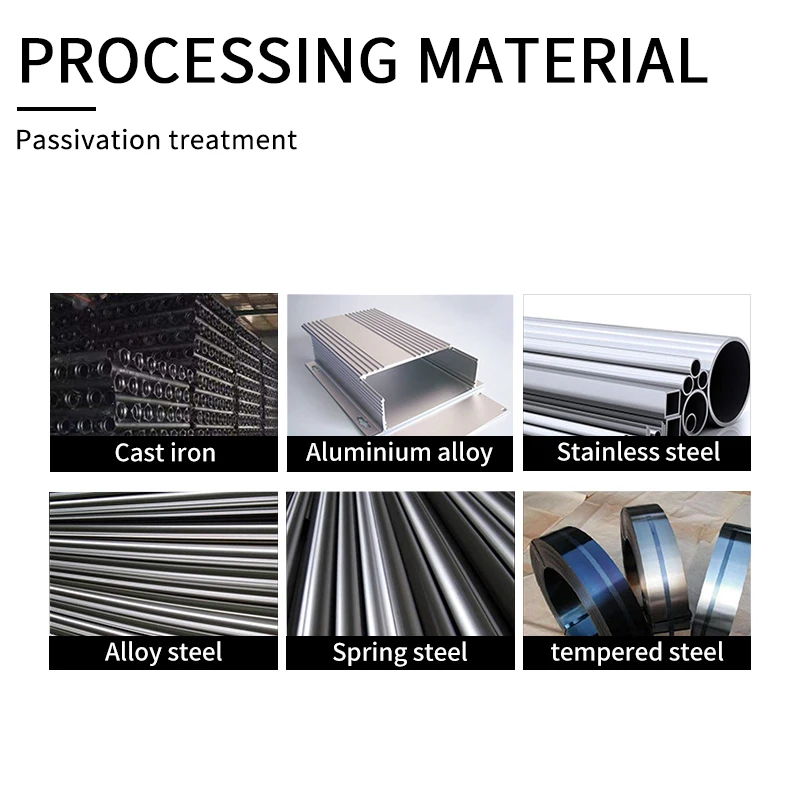 PROCESSING MATERIAL

Passivation treatment

Cast iron

Aluminium alloy

Stainless steel

Alloy steel

Spring steel

tempered steel